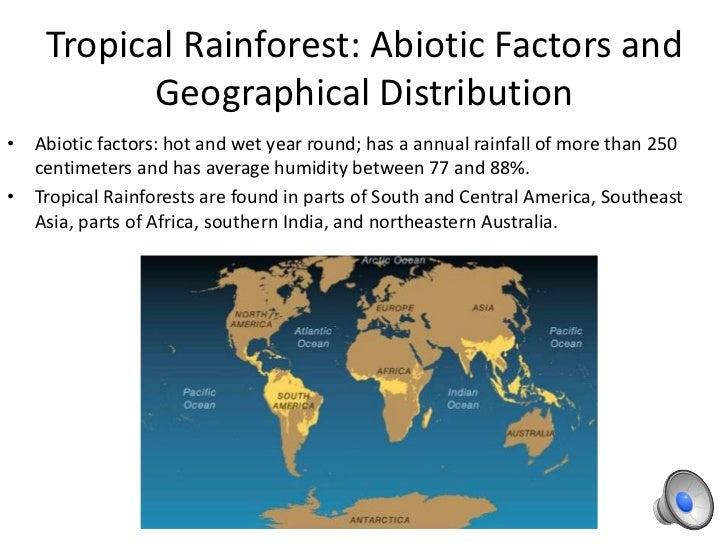 Tropical Rainforest: Abiotic Factors and Geographical Distribution

• Abiotic factors: hot and wet year round; has a annual rainfall of more than 250 centimeters and has average humidity between 77 and 88%.
• Tropical Rainforests are found in parts of South and Central America, Southeast Asia, parts of Africa, southern India, and northeastern Australia.

Arctic Ocean
NORTH AMERICA
EUROPE
ASIA
Atlantic Ocean
Pacific Ocean
AFRICA
Pacific Ocean
SOUTH AMERICA
Indian Ocean
AUSTRALIA
ANTARCTICA